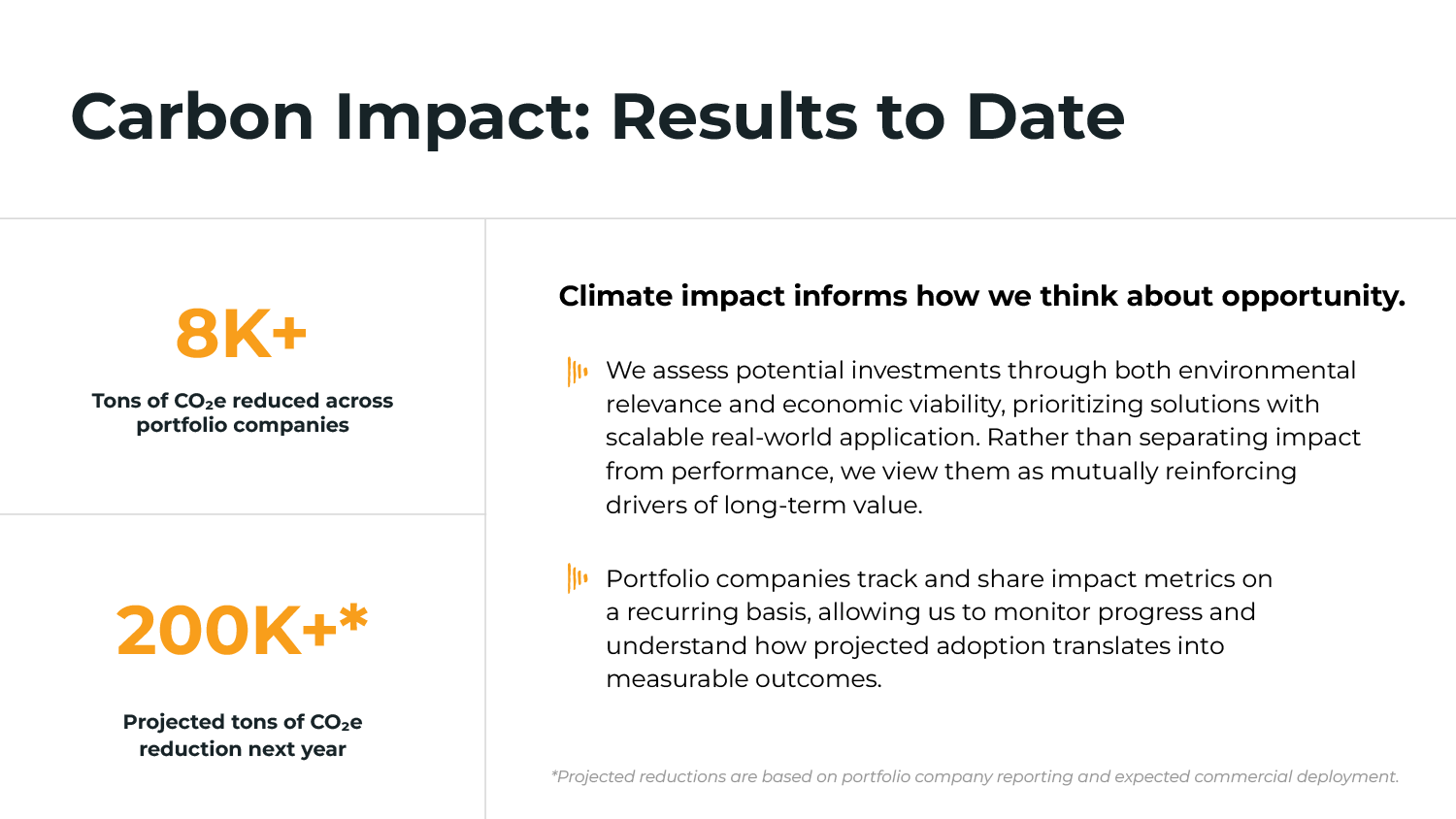 Carbon Impact: Results to Date

8K+

Tons of $CO_2e$ reduced across portfolio companies

200K+*

Projected tons of $CO_2e$ reduction next year

Climate impact informs how we think about opportunity.

We assess potential investments through both environmental relevance and economic viability, prioritizing solutions with scalable real-world application. Rather than separating impact from performance, we view them as mutually reinforcing drivers of long-term value.

Portfolio companies track and share impact metrics on a recurring basis, allowing us to monitor progress and understand how projected adoption translates into measurable outcomes.

*Projected reductions are based on portfolio company reporting and expected commercial deployment.